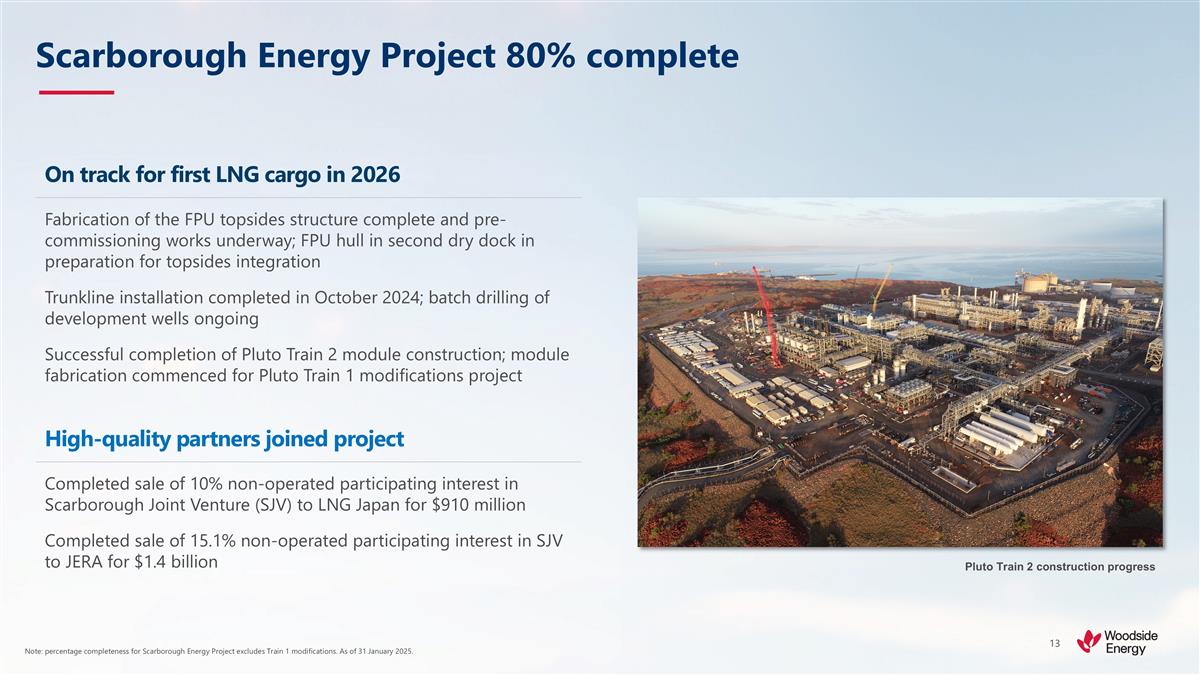 Scarborough Energy Project 80% complete

On track for first LNG cargo in 2026

Fabrication of the FPU topsides structure complete and pre-commissioning works underway; FPU hull in second dry dock in preparation for topsides integration

Trunkline installation completed in October 2024; batch drilling of development wells ongoing

Successful completion of Pluto Train 2 module construction; module fabrication commenced for Pluto Train 1 modifications project

High-quality partners joined project

Completed sale of 10% non-operated participating interest in Scarborough Joint Venture (SJV) to LNG Japan for $910 million

Completed sale of 15.1% non-operated participating interest in SJV to JERA for $1.4 billion

Pluto Train 2 construction progress

Note: percentage completeness for Scarborough Energy Project excludes Train 1 modifications. As of 31 January 2025.

13

Woodside Energy